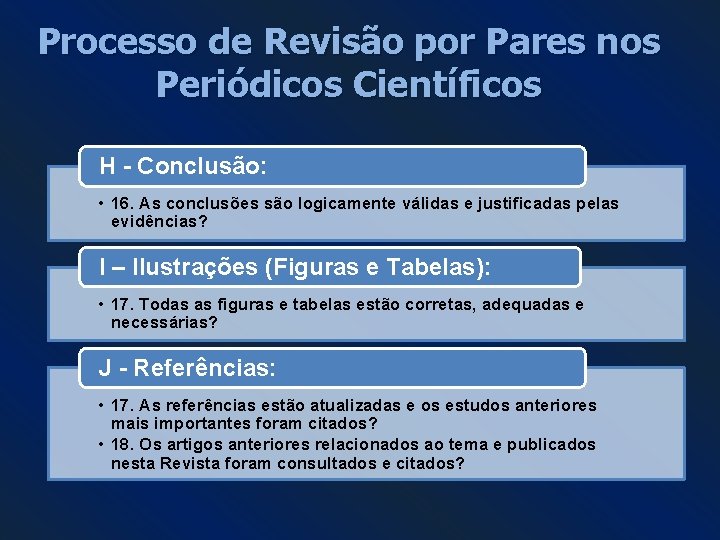 Processo de Revisão por Pares nos Periódicos Científicos

H - Conclusão:

• 16. As conclusões são logicamente válidas e justificadas pelas evidências?

I – Ilustrações (Figuras e Tabelas):

• 17. Todas as figuras e tabelas estão corretas, adequadas e necessárias?

J - Referências:

• 17. As referências estão atualizadas e os estudos anteriores mais importantes foram citados?
• 18. Os artigos anteriores relacionados ao tema e publicados nesta Revista foram consultados e citados?